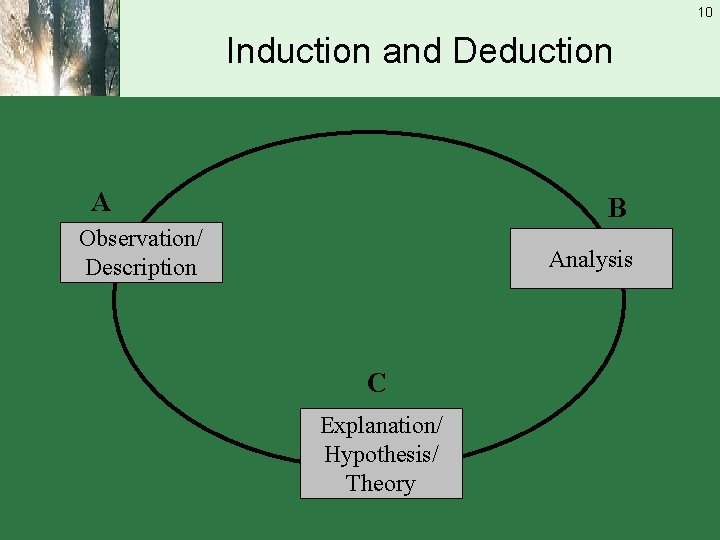 10

Induction and Deduction

A

Observation/ Description

B

Analysis

C

Explanation/ Hypothesis/ Theory